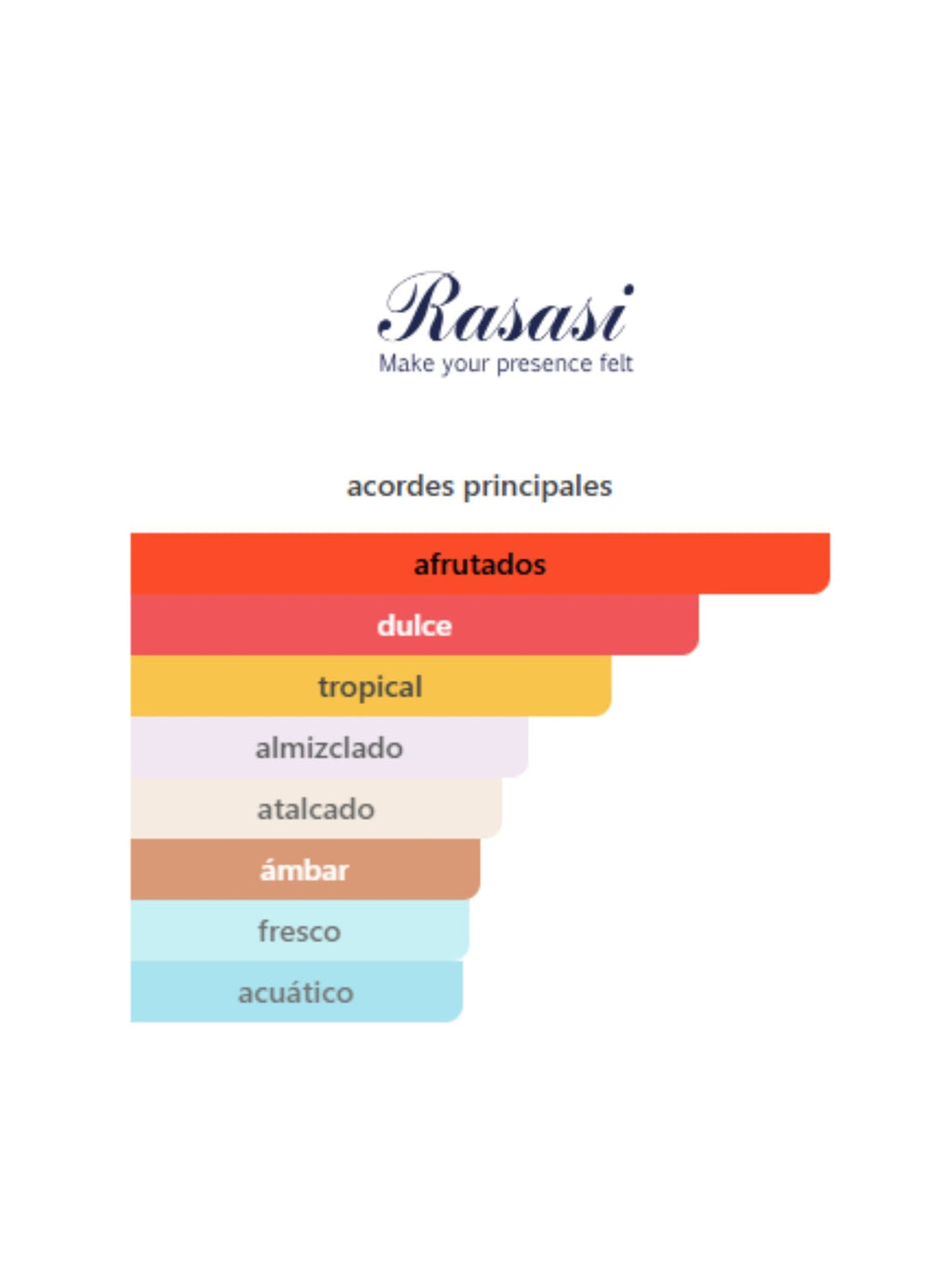 Rasasi
Make your presence felt

acordes principales

afrutados
dulce
tropical
almizclado
atalcado
ámbar
fresco
acuático